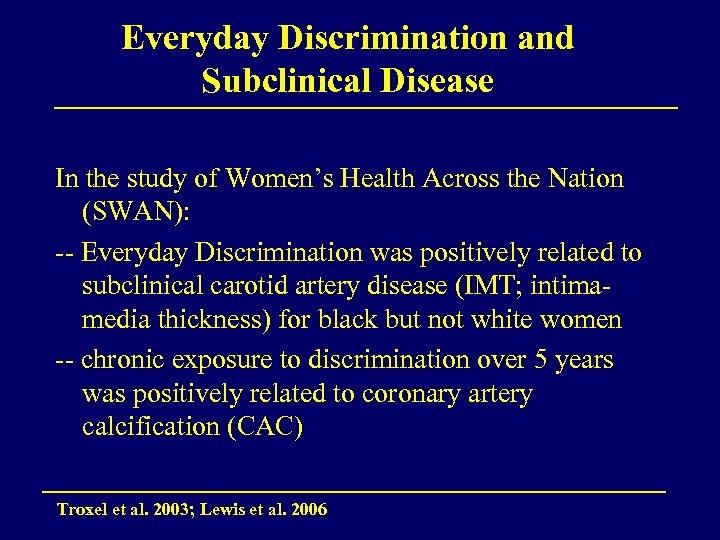 Everyday Discrimination and Subclinical Disease

In the study of Women's Health Across the Nation (SWAN):

-- Everyday Discrimination was positively related to subclinical carotid artery disease (IMT; intima-media thickness) for black but not white women

-- chronic exposure to discrimination over 5 years was positively related to coronary artery calcification (CAC)

Troxel et al. 2003; Lewis et al. 2006